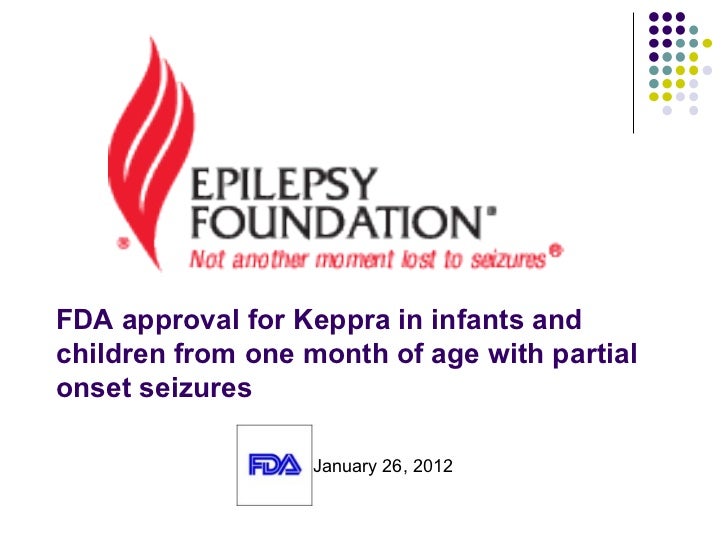 EPILEPSY FOUNDATION®
Not another moment lost to seizures®

FDA approval for Keppra in infants and children from one month of age with partial onset seizures

FDA January 26, 2012